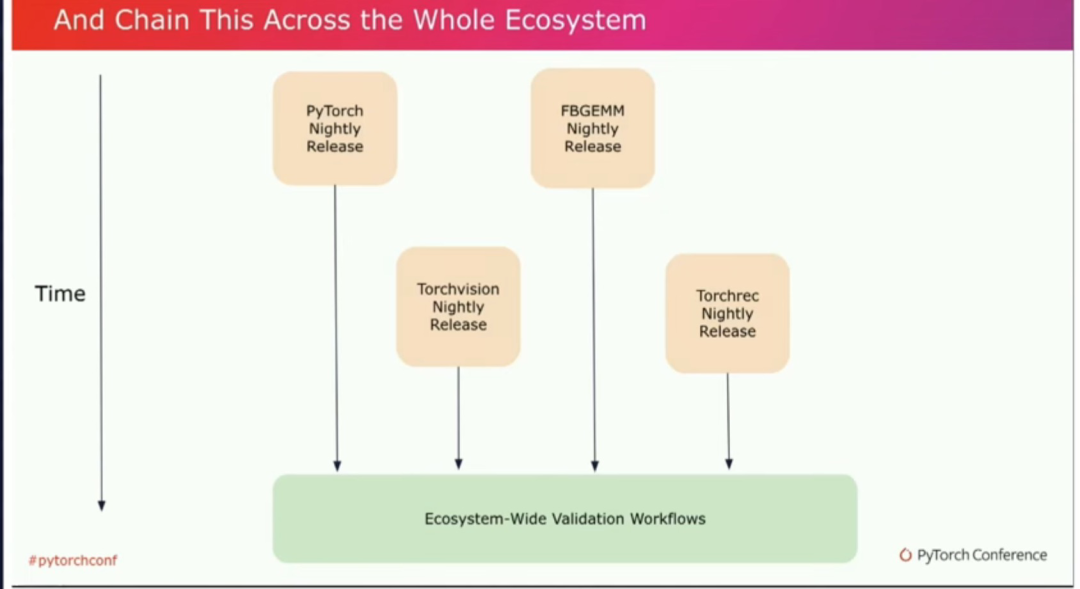 And Chain This Across the Whole Ecosystem

Time

PyTorch Nightly Release

FBGEMM Nightly Release

Torchvision Nightly Release

Torchrec Nightly Release

Ecosystem-Wide Validation Workflows

#pytorchconf

PyTorch Conference